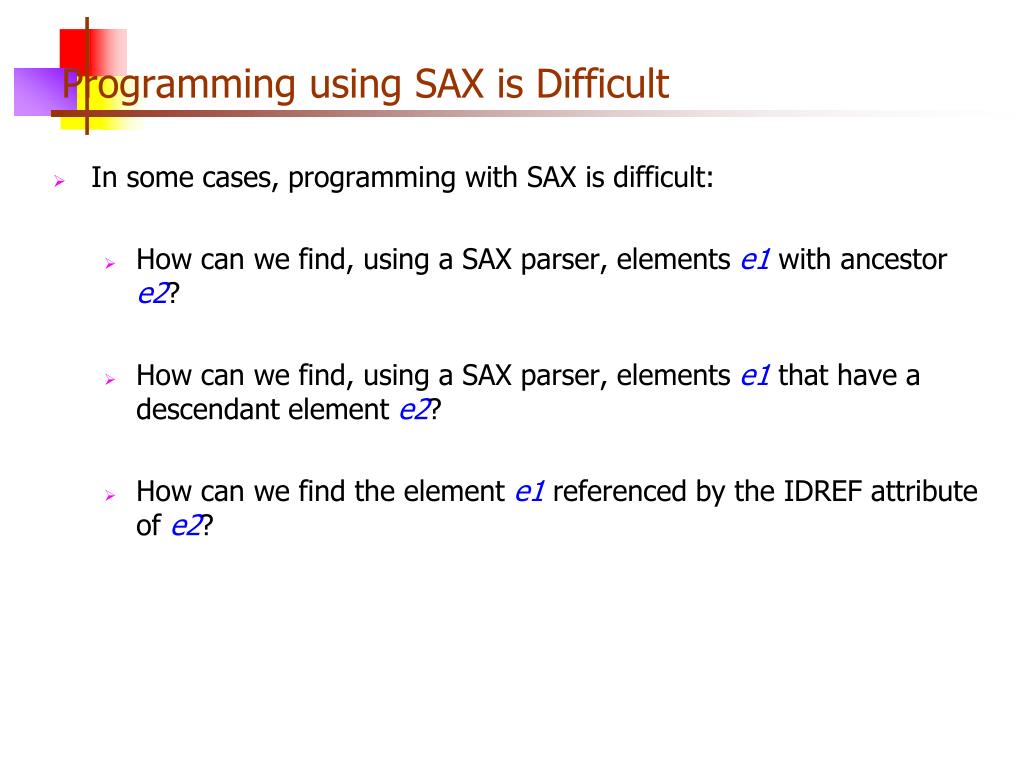 Programming using SAX is Difficult

In some cases, programming with SAX is difficult:

How can we find, using a SAX parser, elements e1 with ancestor e2?

How can we find, using a SAX parser, elements e1 that have a descendant element e2?

How can we find the element e1 referenced by the IDREF attribute of e2?